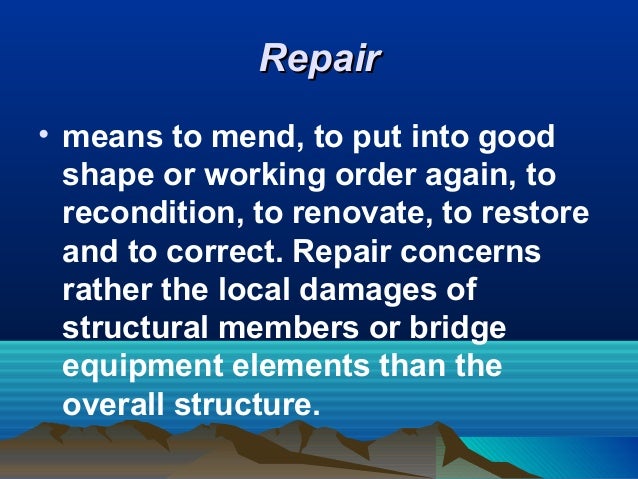 Repair

• means to mend, to put into good shape or working order again, to recondition, to renovate, to restore and to correct. Repair concerns rather the local damages of structural members or bridge equipment elements than the overall structure.